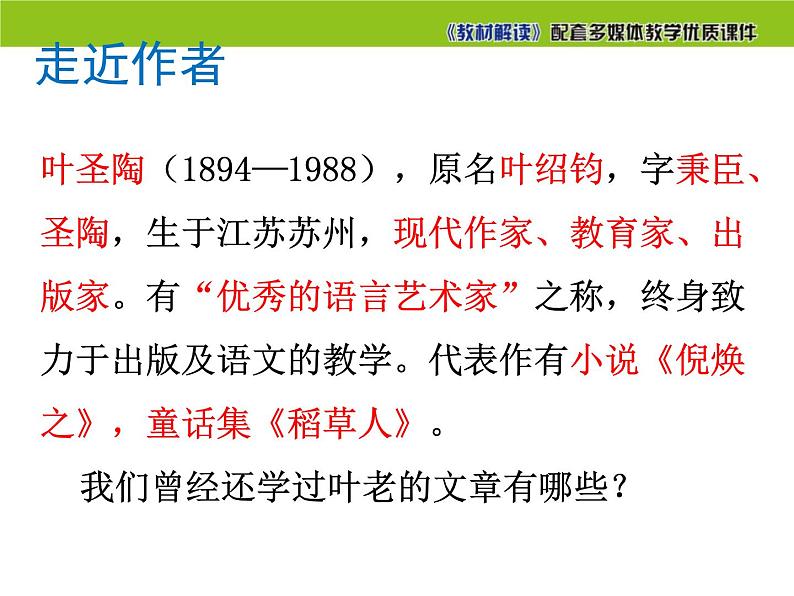 《教材解读》配套多媒体教学优质课件

走近作者

叶圣陶（1894—1988），原名叶绍钧，字秉臣、圣陶，生于江苏苏州，现代作家、教育家、出版家。有“优秀的语言艺术家”之称，终身致力于出版及语文的教学。代表作有小说《倪焕之》，童话集《稻草人》。

我们曾经还学过叶老的文章有哪些？